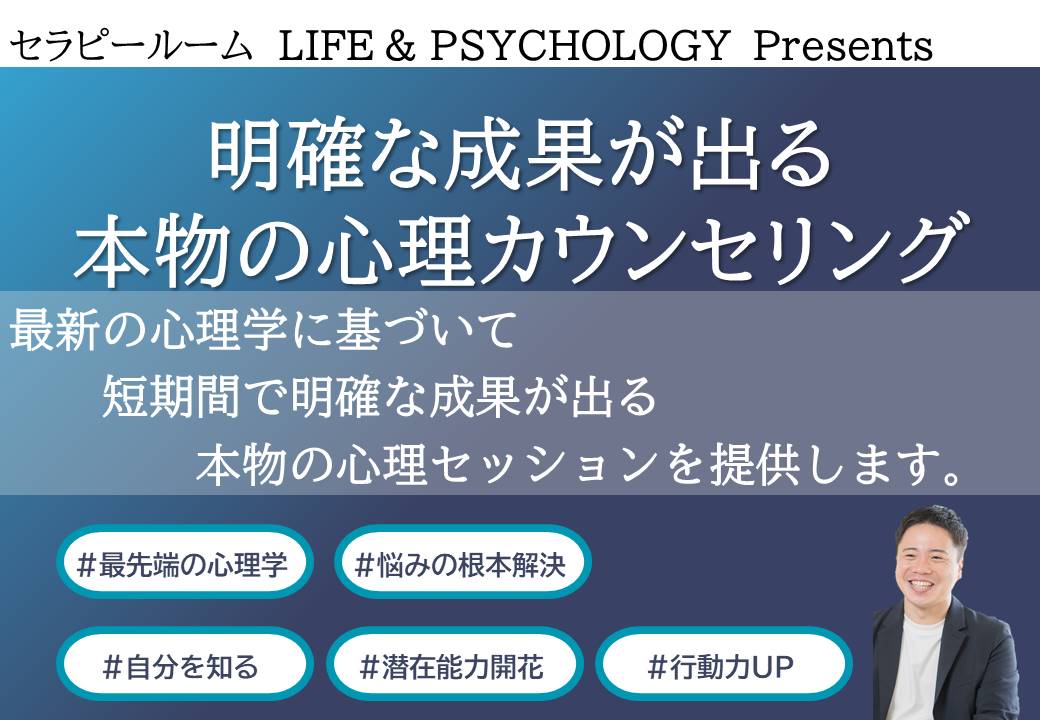 セラピールーム LIFE & PSYCHOLOGY Presents

明確な成果が出る
本物の心理カウンセリング

最新の心理学に基づいて
短期間で明確な成果が出る
本物の心理セッションを提供します。

#最先端の心理学

#悩みの根本解決

#自分を知る

#潜在能力開花

#行動力UP